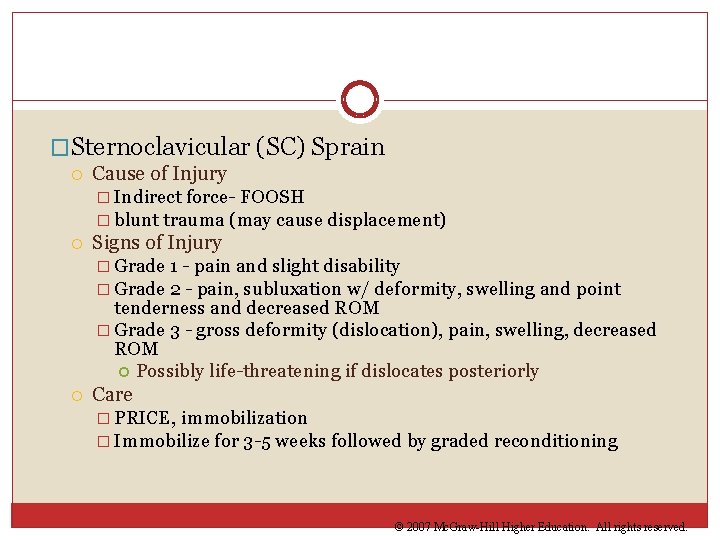 Sternoclavicular (SC) Sprain

Cause of Injury

Indirect force- FOOSH

blunt trauma (may cause displacement)

Signs of Injury

Grade 1 - pain and slight disability

Grade 2 - pain, subluxation w/ deformity, swelling and point tenderness and decreased ROM

Grade 3 - gross deformity (dislocation), pain, swelling, decreased ROM

Possibly life-threatening if dislocates posteriorly

Care

PRICE, immobilization

Immobilize for 3-5 weeks followed by graded reconditioning

© 2007 McGraw-Hill Higher Education. All rights reserved.